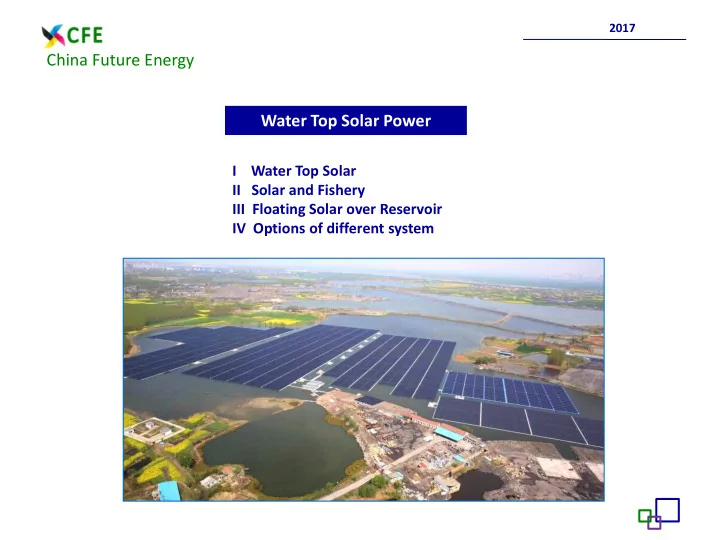 CFE
China Future Energy

2017

Water Top Solar Power

I Water Top Solar
II Solar and Fishery
III Floating Solar over Reservoir
IV Options of different system